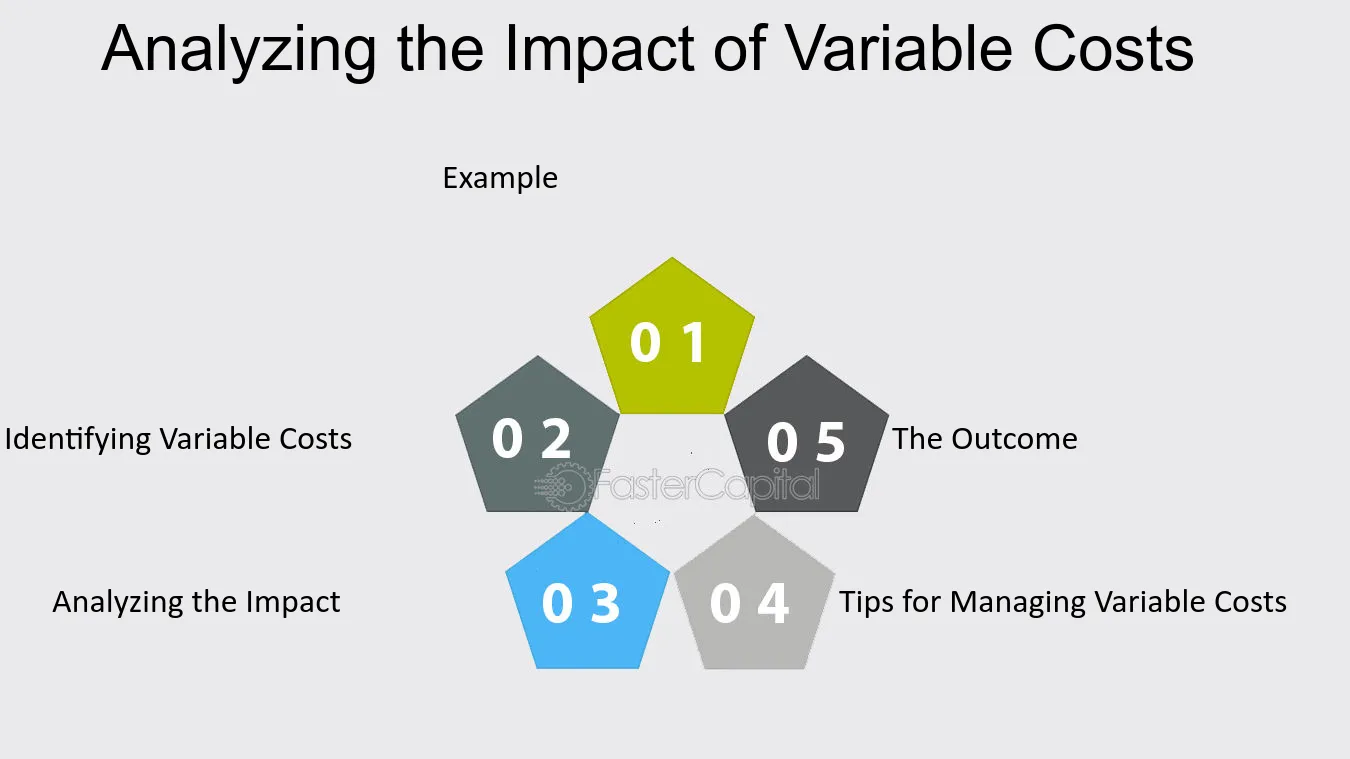 Analyzing the Impact of Variable Costs

Example

0 1

Identifying Variable Costs

0 2

0 5

The Outcome

Analyzing the Impact

0 3

0 4

Tips for Managing Variable Costs

FasterCapital